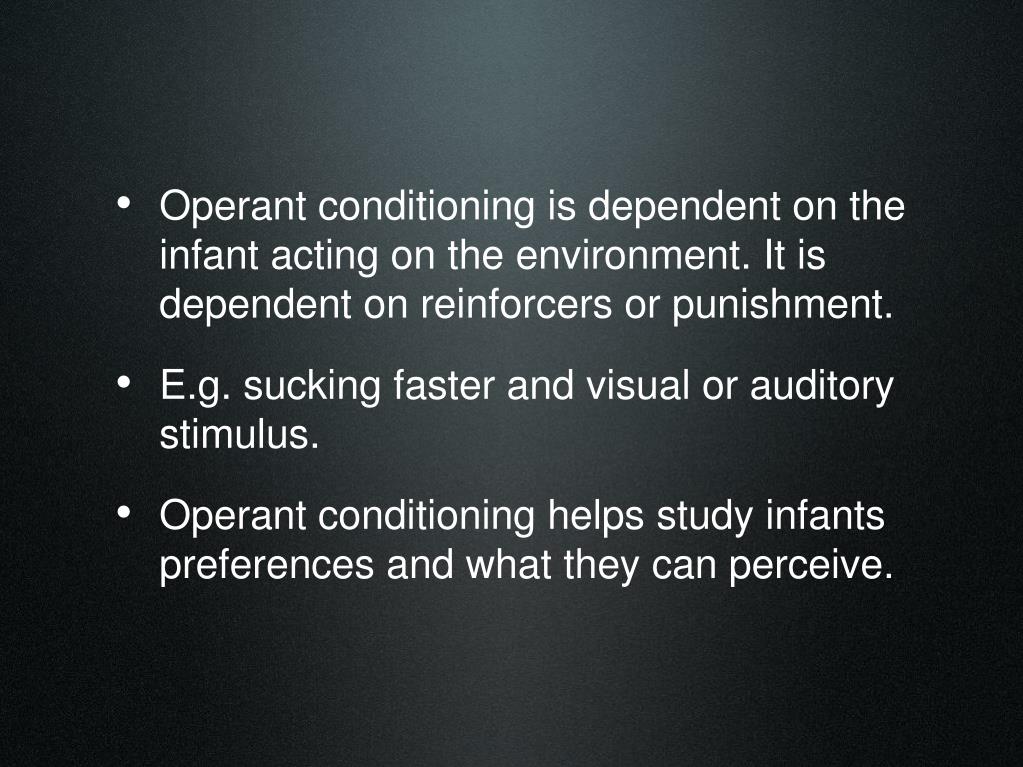 • Operant conditioning is dependent on the infant acting on the environment. It is dependent on reinforcers or punishment.

• E.g. sucking faster and visual or auditory stimulus.

• Operant conditioning helps study infants preferences and what they can perceive.